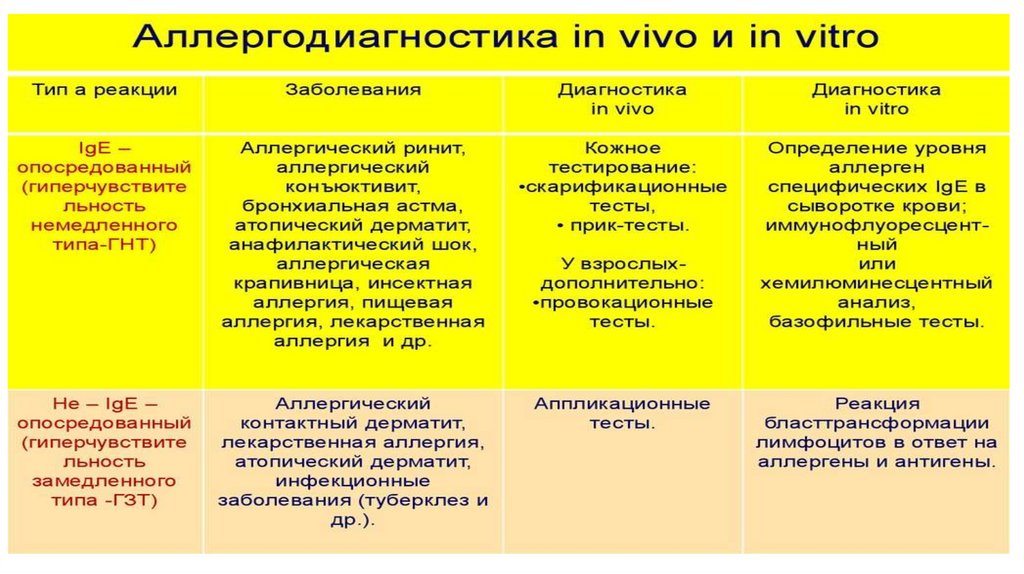 Аллергодиагностика in vivo и in vitro

| Тип а реакции | Заболевания | Диагностика in vivo | Диагностика in vitro |
|---|---|---|---|
| IgE – опосредованный (гиперчувствительность немедленного типа-ГНТ) | Аллергический ринит, аллергический конъюктивит, бронхиальная астма, атопический дерматит, анафилактический шок, аллергическая крапивница, инсектная аллергия, пищевая аллергия, лекарственная аллергия и др. | Кожное тестирование: •скарификационные тесты, • прик-тесты. У взрослых-дополнительно: •провокационные тесты. | Определение уровня аллерген специфических IgE в сыворотке крови; иммунофлуоресцентный или хемилюминесцентный анализ, базофильные тесты. |
| Не – IgE – опосредованный (гиперчувствительность замедленного типа -ГЗТ) | Аллергический контактный дерматит, лекарственная аллергия, атопический дерматит, инфекционные заболевания (туберклез и др.). | Аппликационные тесты. | Реакция бласттрансформации лимфоцитов в ответ на аллергены и антигены. |